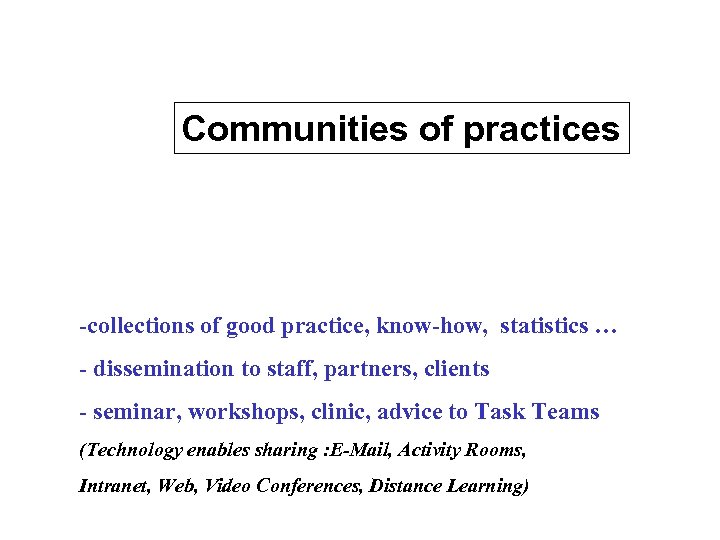 Communities of practices

-collections of good practice, know-how, statistics …

- dissemination to staff, partners, clients

- seminar, workshops, clinic, advice to Task Teams

(Technology enables sharing :E-Mail, Activity Rooms, Intranet, Web, Video Conferences, Distance Learning)